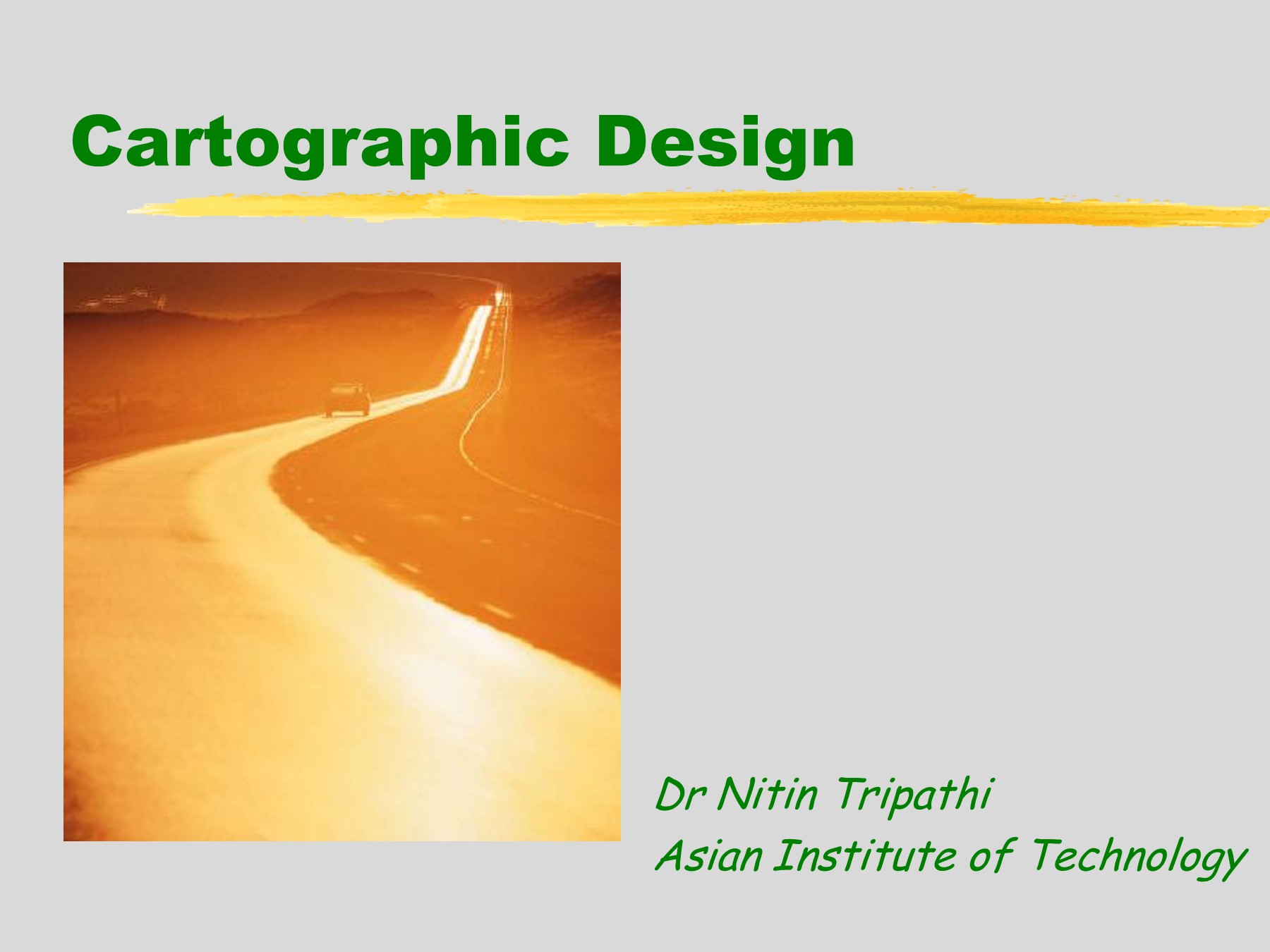 Cartographic Design

Dr Nitin Tripathi
Asian Institute of Technology